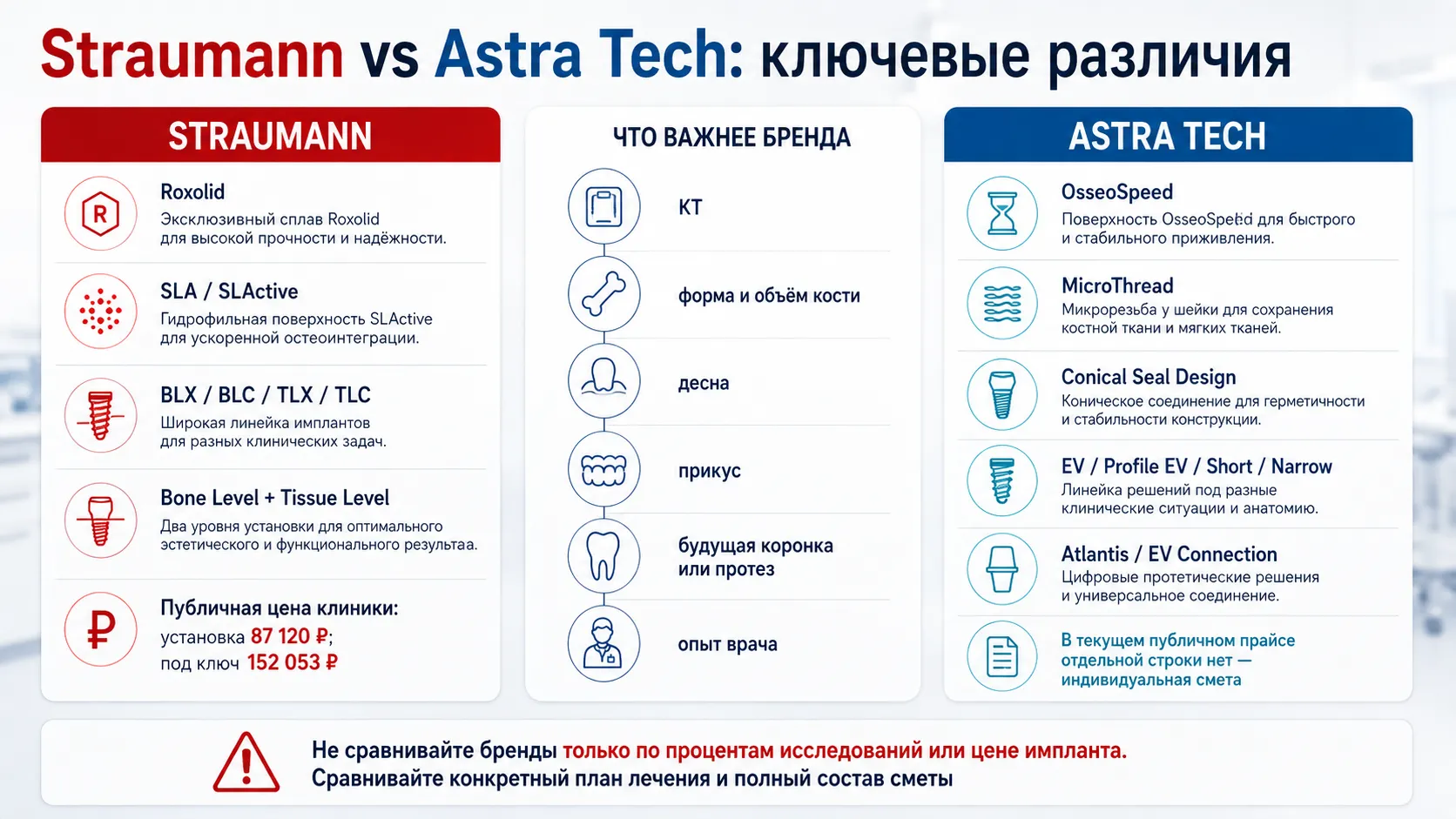 Straumann vs Astra Tech: ключевые различия

STRAUMANN

R

Roxolid
Эксклюзивный сплав Roxolid для высокой прочности и надёжности.

SLA / SLActive
Гидрофильная поверхность SLActive для ускоренной остеоинтеграции.

BLX / BLC / TLX / TLC
Широкая линейка имплантов для разных клинических задач.

Bone Level + Tissue Level
Два уровня установки для оптимального эстетического и функционального результаа.

₽

Публичная цена клиники:
установка 87 120 ₽;
под ключ 152 053 ₽

ЧТО ВАЖНЕЕ БРЕНДА

КТ

форма и объём кости

десна

прикус

будущая коронка или протез

опыт врача

ASTRA TECH

OsseoSpeed
Поверхность OsseoSpeed для быстрого и стабильного приживления.

MicroThread
Микрорезьба у шейки для сохранения костной ткани и мягких тканей.

Conical Seal Design
Коническое соединение для герметичности и стабильности конструкции.

EV / Profile EV / Short / Narrow
Линейка решений под разные клинические ситуации и анатомию.

Atlantis / EV Connection
Цифровые протетические решения и универсальное соединение.

В текущем публичном прайсе отдельной строки нет — индивидуальная смета

Не сравнивайте бренды только по процентам исследований или цене импланта.
Сравнивайте конкретный план лечения и полный состав сметы